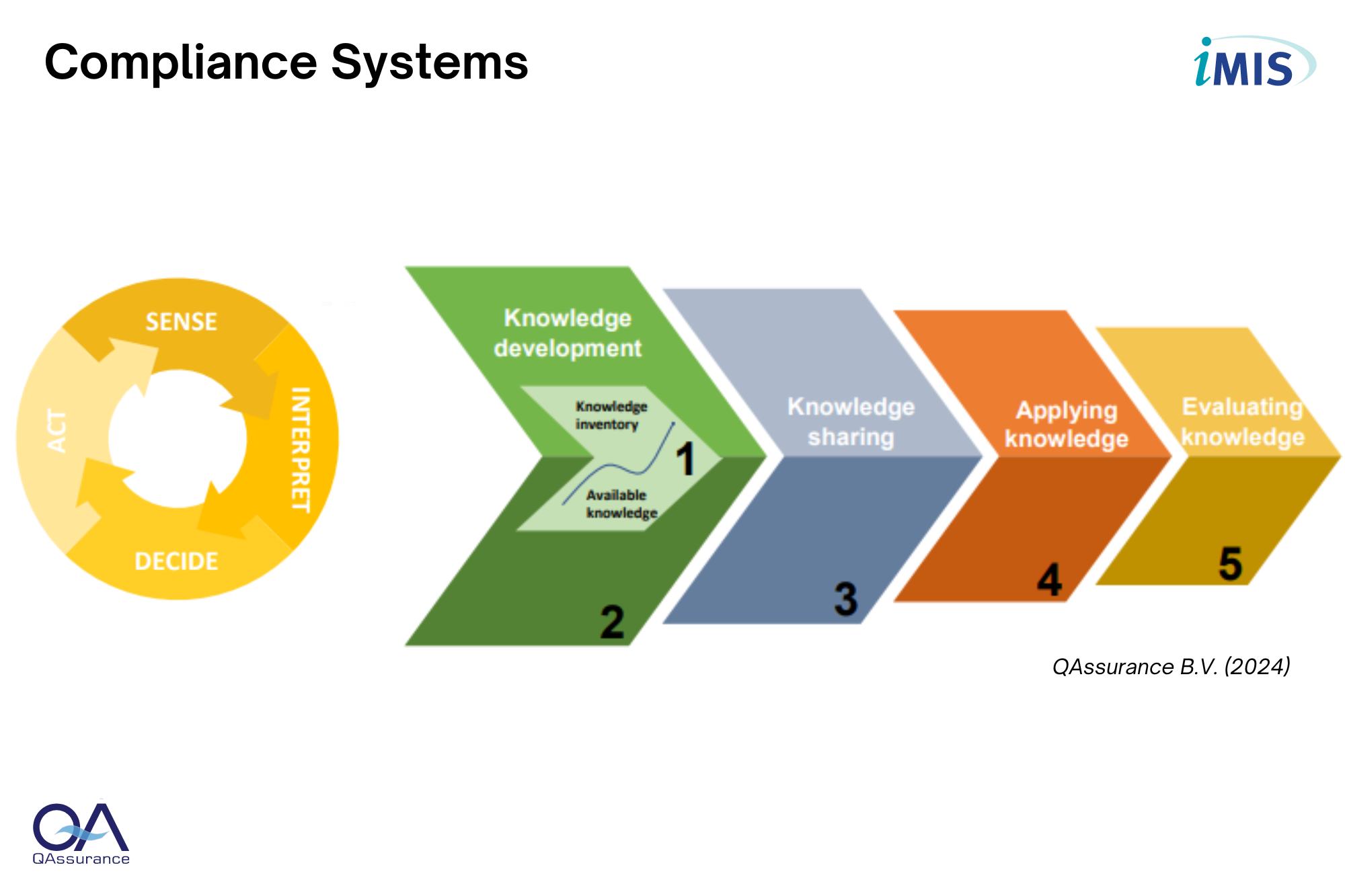 Compliance Systems

iMIS

SENSE
INTERPRET
DECIDE
ACT

Knowledge development

Knowledge inventory

1

Available knowledge

2

Knowledge sharing

3

Applying knowledge

4

Evaluating knowledge

5

QAssurance B.V. (2024)

QA
QAssurance